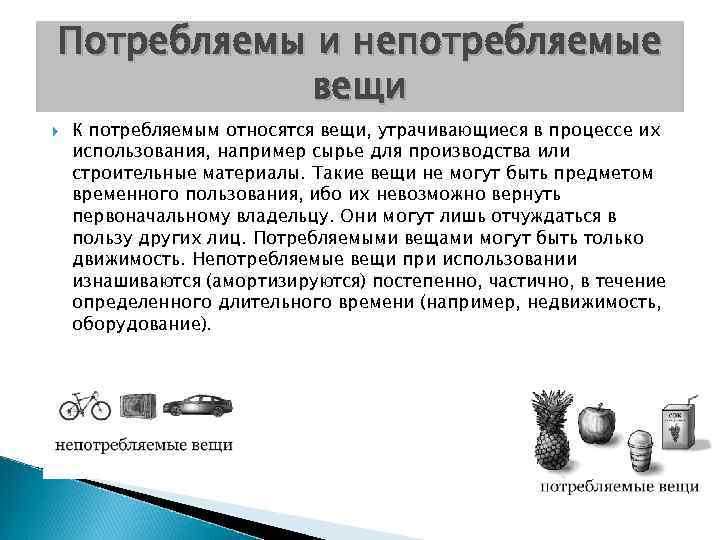 Потребляемы и непотребляемые вещи

К потребляемым относятся вещи, утрачивающиеся в процессе их использования, например сырье для производства или строительные материалы. Такие вещи не могут быть предметом временного пользования, ибо их невозможно вернуть первоначальному владельцу. Они могут лишь отчуждаться в пользу других лиц. Потребляемыми вещами могут быть только движимость. Непотребляемые вещи при использовании изнашиваются (амортизируются) постепенно, частично, в течение определенного длительного времени (например, недвижимость, оборудование).

непотребляемые вещи

СОК

потребляемые вещи